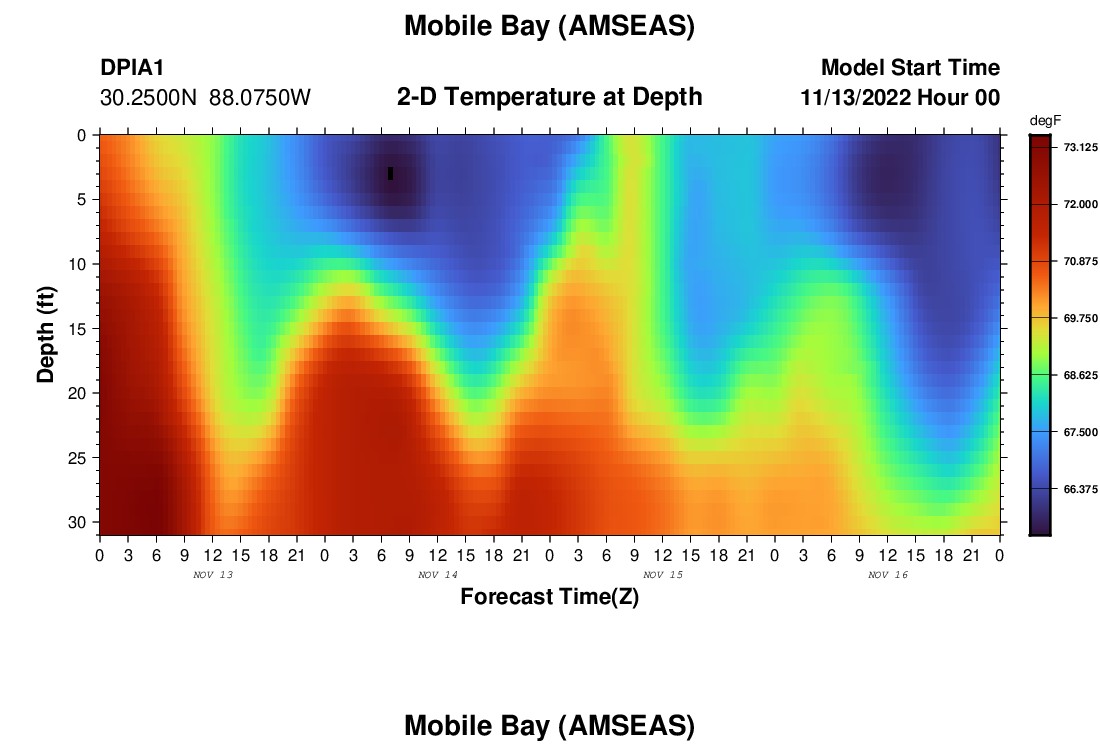 Mobile Bay (AMSEAS)

DPIA1
30.2500N 88.0750W

2-D Temperature at Depth

Model Start Time
11/13/2022 Hour 00

degF
73.125
72.000
70.875
69.750
68.625
67.500
66.375

Depth (ft)
0
5
10
15
20
25
30

0 3 6 9 12 15 18 21 0 3 6 9 12 15 18 21 0 3 6 9 12 15 18 21 0 3 6 9 12 15 18 21 0
NOV 13
NOV 14
NOV 15
NOV 16
Forecast Time(Z)

Mobile Bay (AMSEAS)